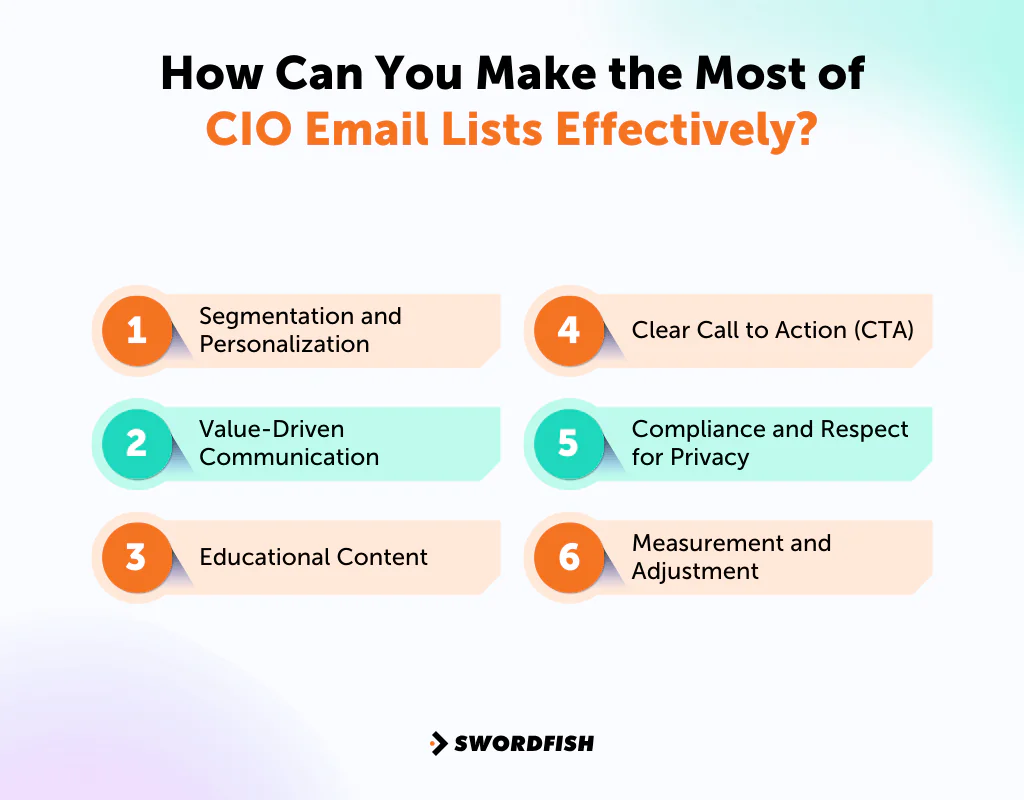 How Can You Make the Most of CIO Email Lists Effectively?

1 Segmentation and Personalization

2 Value-Driven Communication

3 Educational Content

4 Clear Call to Action (CTA)

5 Compliance and Respect for Privacy

6 Measurement and Adjustment

SWORDFISH